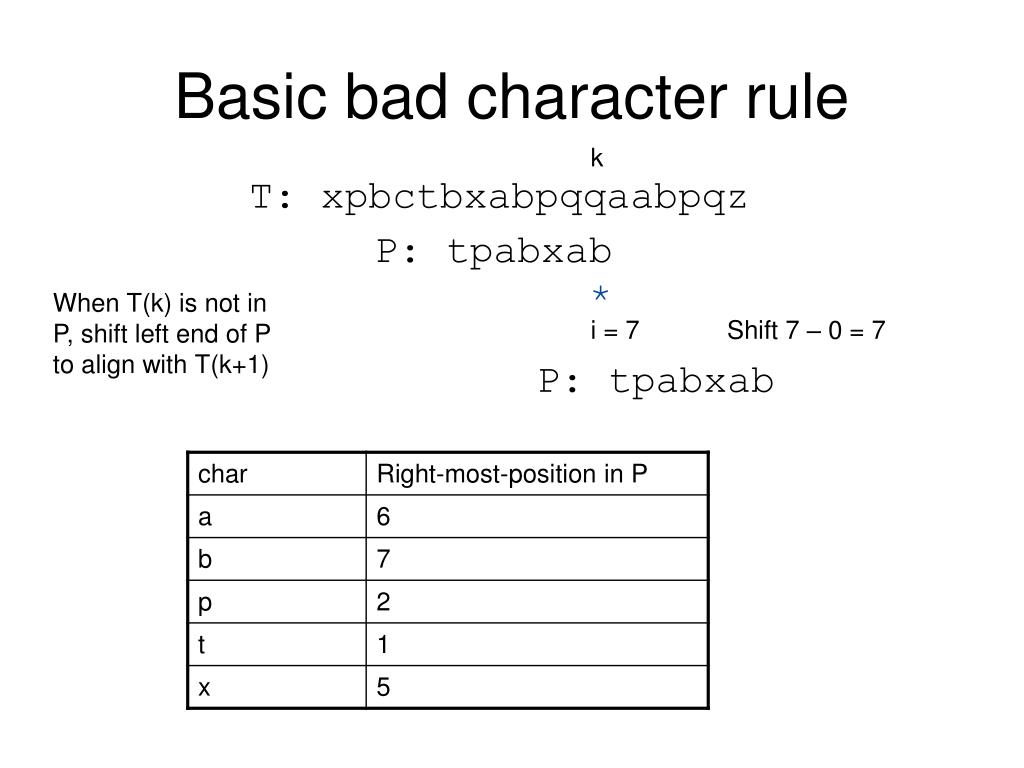 Basic bad character rule

k

T: xpbctbxabpqqaabpqz

P: tpabxab

*

When T(k) is not in P, shift left end of P to align with T(k+1)

i = 7 Shift 7 – 0 = 7

P: tpabxab

| char | Right-most-position in P |
|---|---|
| a | 6 |
| b | 7 |
| p | 2 |
| t | 1 |
| x | 5 |